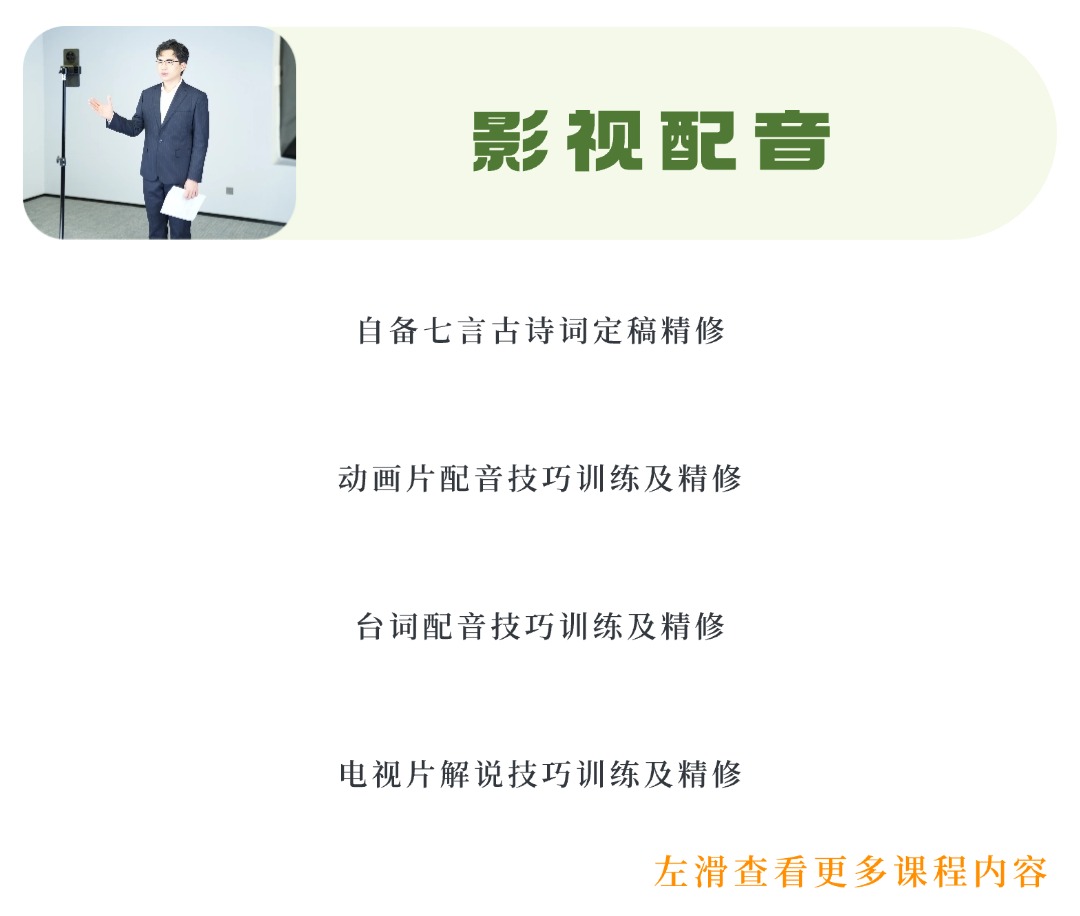 影视配音

自备七言古诗词定稿精修

动画片配音技巧训练及精修

台词配音技巧训练及精修

电视片解说技巧训练及精修

左滑查看更多课程内容